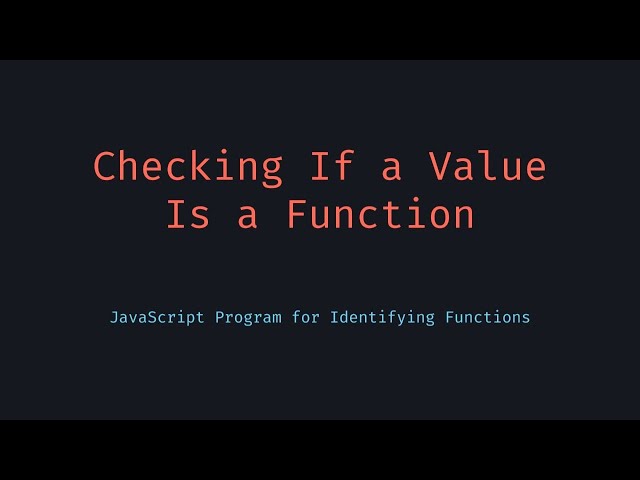 Checking If a Value Is a Function

JavaScript Program for Identifying Functions